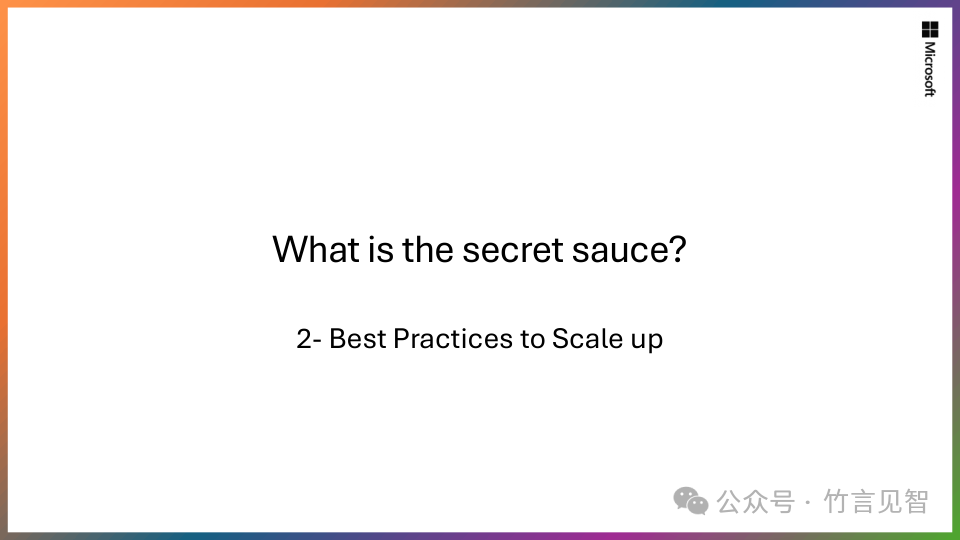 Microsoft

What is the secret sauce?

2- Best Practices to Scale up

公众号 · 竹言见智